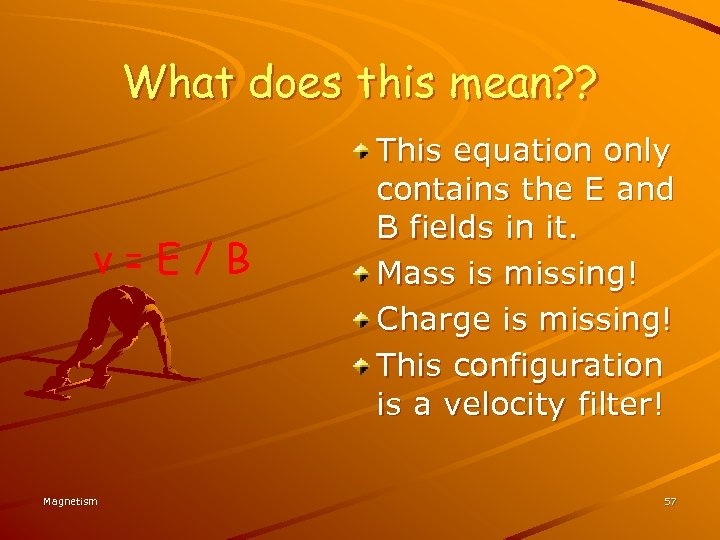 What does this mean??

$v = E / B$

This equation only contains the E and B fields in it.

Mass is missing!

Charge is missing!

This configuration is a velocity filter!

Magnetism

57